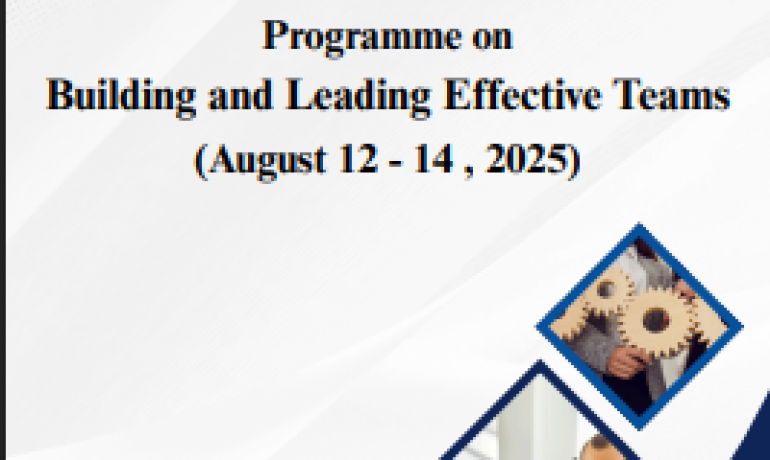 Programme on
Building and Leading Effective Teams
(August 12 - 14 , 2025)